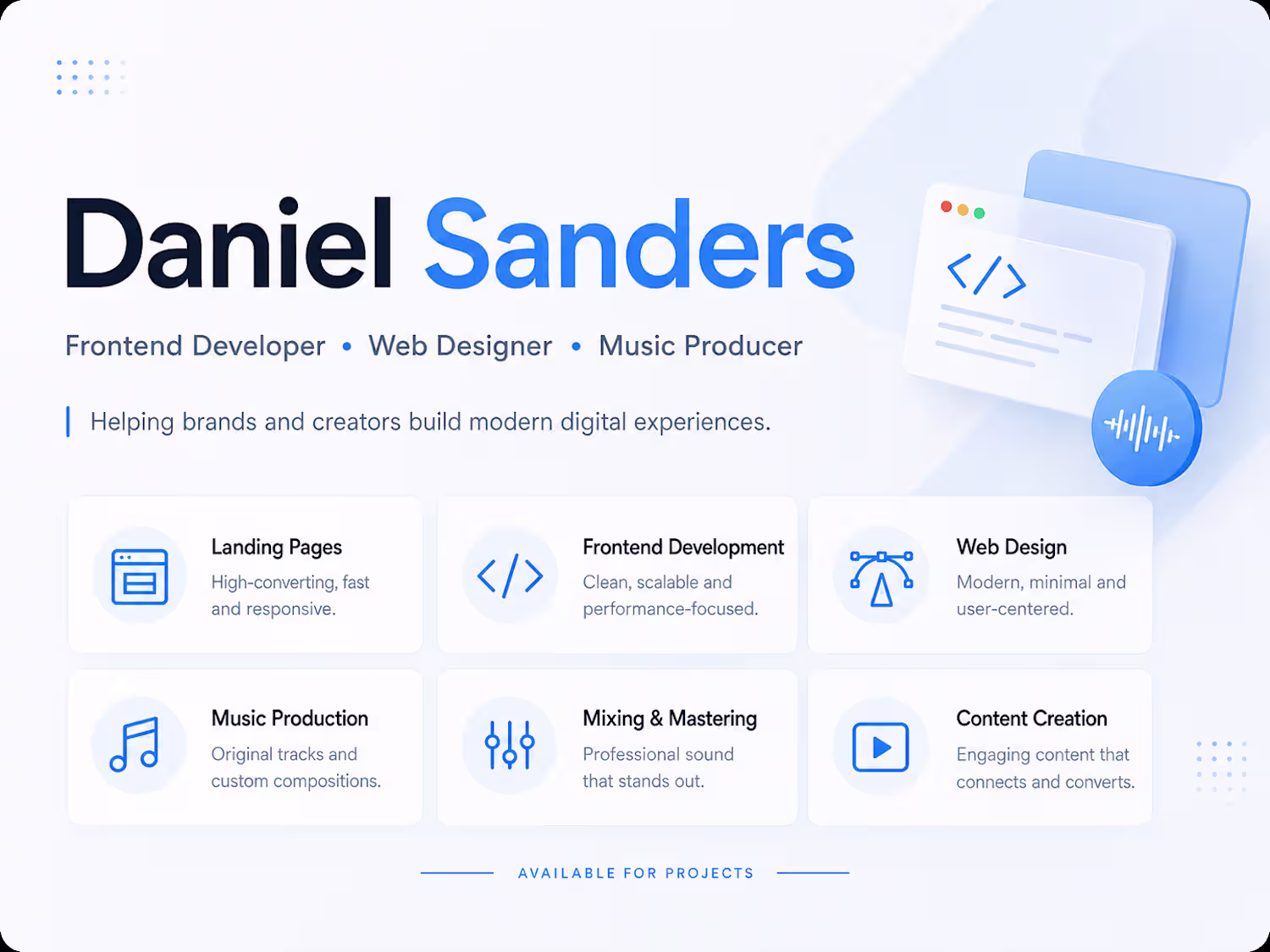 Daniel Sanders

Frontend Developer • Web Designer • Music Producer

Helping brands and creators build modern digital experiences.

Landing Pages
High-converting, fast and responsive.

Frontend Development
Clean, scalable and performance-focused.

Web Design
Modern, minimal and user-centered.

Music Production
Original tracks and custom compositions.

Mixing & Mastering
Professional sound that stands out.

Content Creation
Engaging content that connects and converts.

AVAILABLE FOR PROJECTS